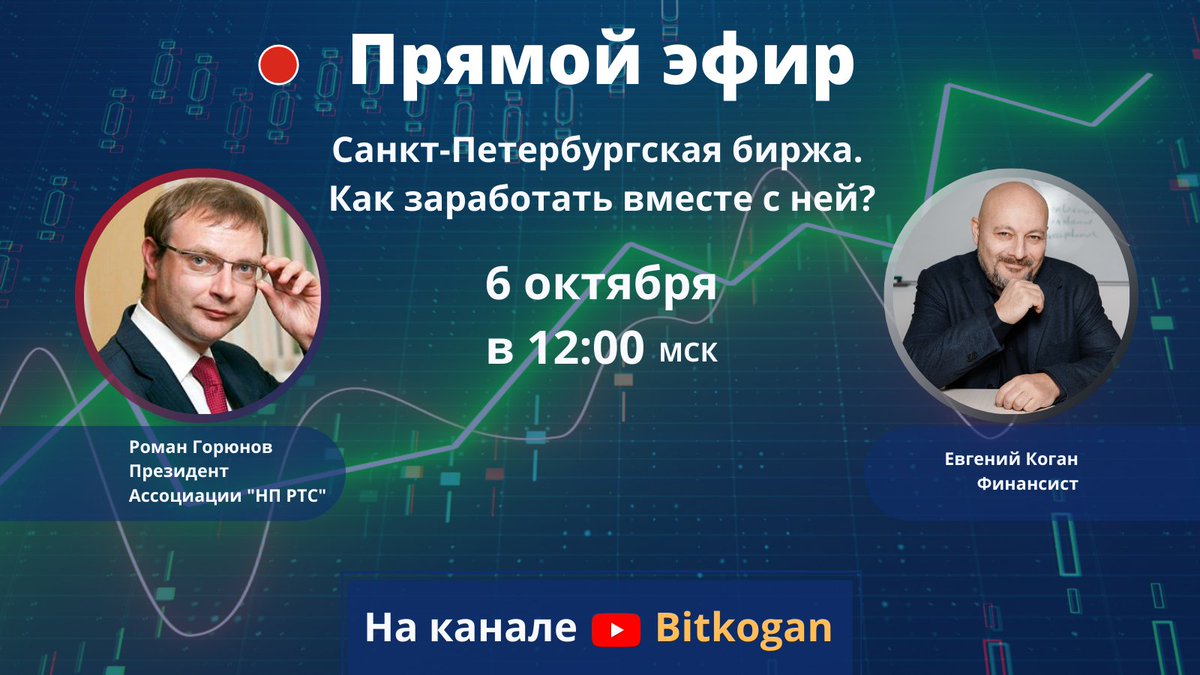 Прямой эфир

Санкт-Петербургская биржа. Как заработать вместе с ней?

6 октября в 12:00 мск

Роман Горюнов
Президент
Ассоциации "НП РТС"

Евгений Коган
Финансист

На канале Bitkogan